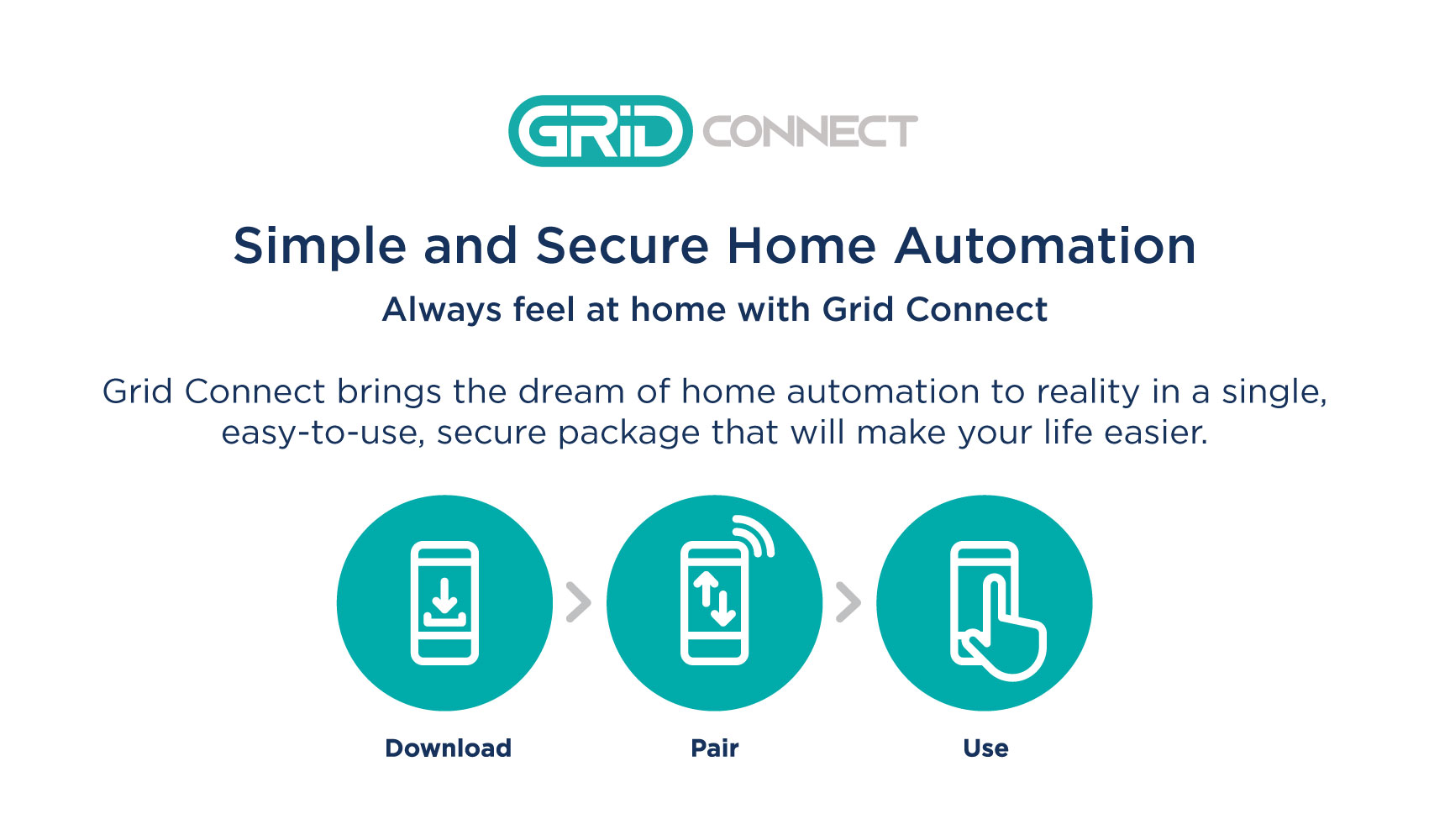 GRiD CONNECT

Simple and Secure Home Automation

Always feel at home with Grid Connect

Grid Connect brings the dream of home automation to reality in a single, easy-to-use, secure package that will make your life easier.

Download

Pair

Use